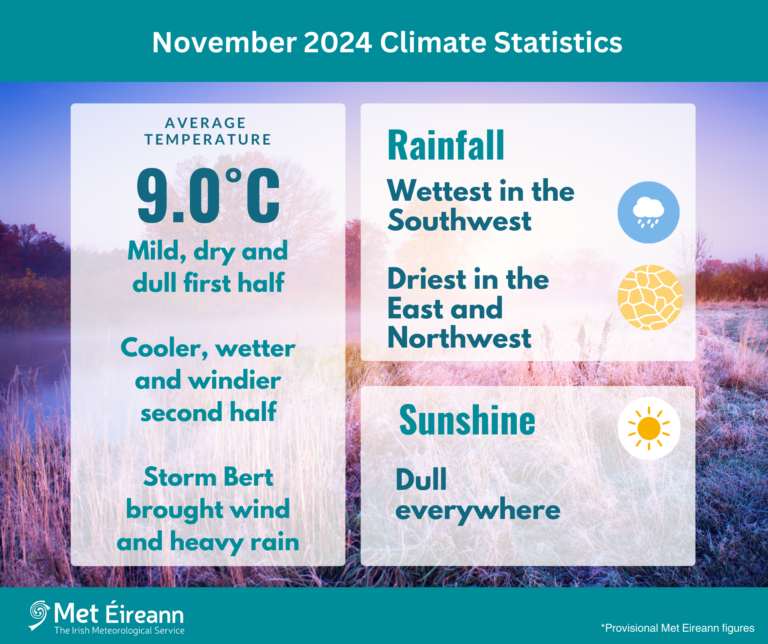 November 2024 Climate Statistics

AVERAGE TEMPERATURE

9.0°C

Mild, dry and dull first half

Cooler, wetter and windier second half

Storm Bert brought wind and heavy rain

Rainfall

Wettest in the Southwest

Driest in the East and Northwest

Sunshine

Dull everywhere

Met Éireann
The Irish Meteorological Service

*Provisional Met Eireann figures